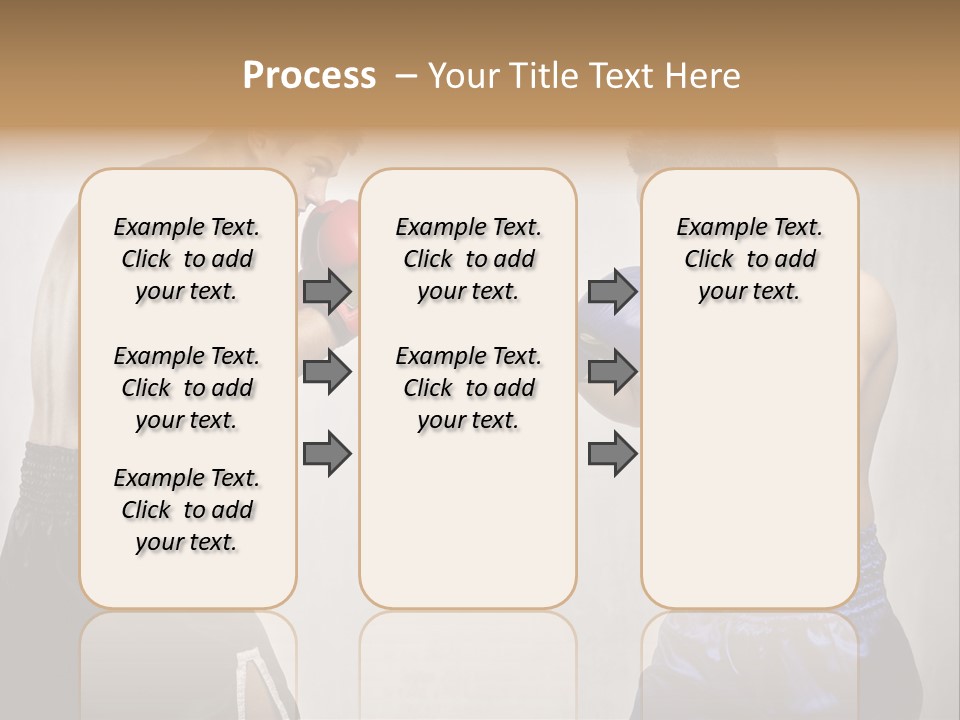 Process – Your Title Text Here

Example Text. Click to add your text.

Example Text. Click to add your text.

Example Text. Click to add your text.

Example Text. Click to add your text.

Example Text. Click to add your text.

Example Text. Click to add your text.